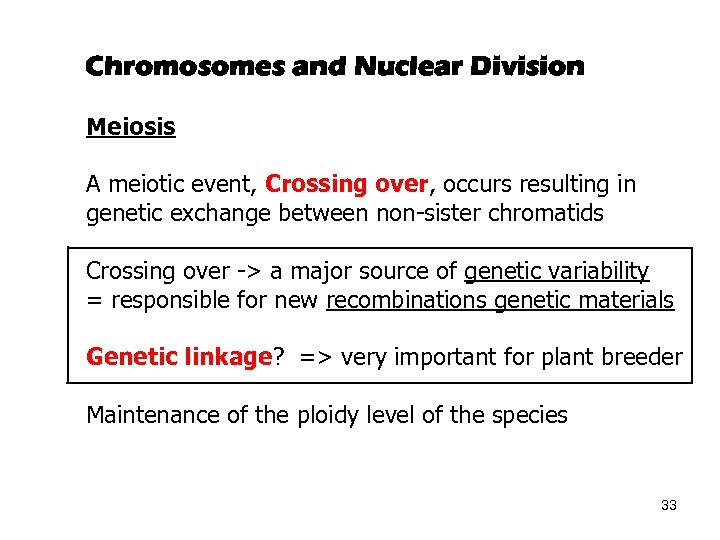 Chromosomes and Nuclear Division

Meiosis

A meiotic event, Crossing over, occurs resulting in genetic exchange between non-sister chromatids

Crossing over -> a major source of genetic variability
= responsible for new recombinations genetic materials

Genetic linkage? => very important for plant breeder

Maintenance of the ploidy level of the species

33